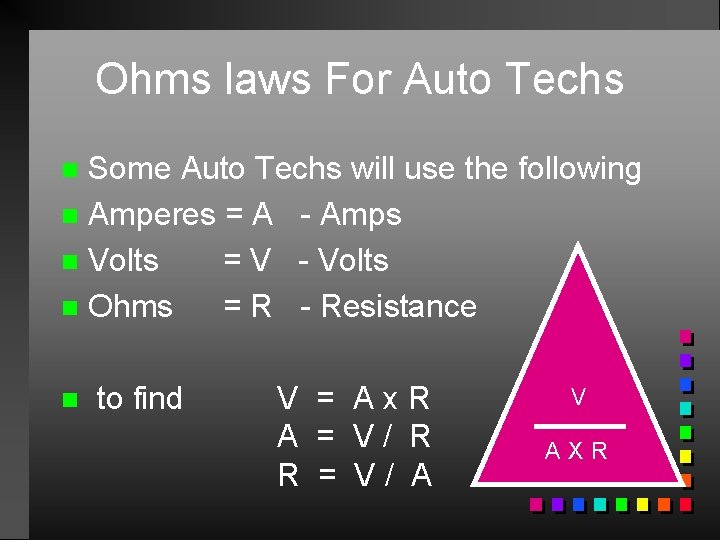 Ohms laws For Auto Techs

Some Auto Techs will use the following
Amperes = A - Amps
Volts = V - Volts
Ohms = R - Resistance

to find V = A x R
A = V / R
R = V / A

V
A X R